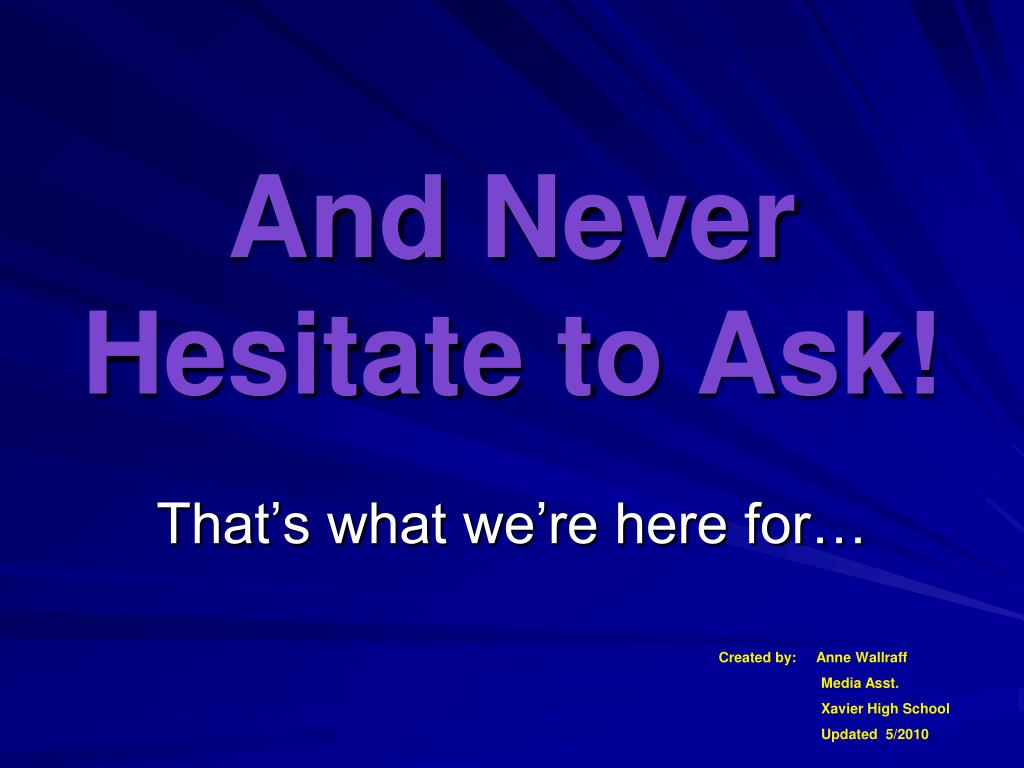 And Never Hesitate to Ask!

That’s what we’re here for…

Created by: Anne Wallraff
Media Asst.
Xavier High School
Updated 5/2010